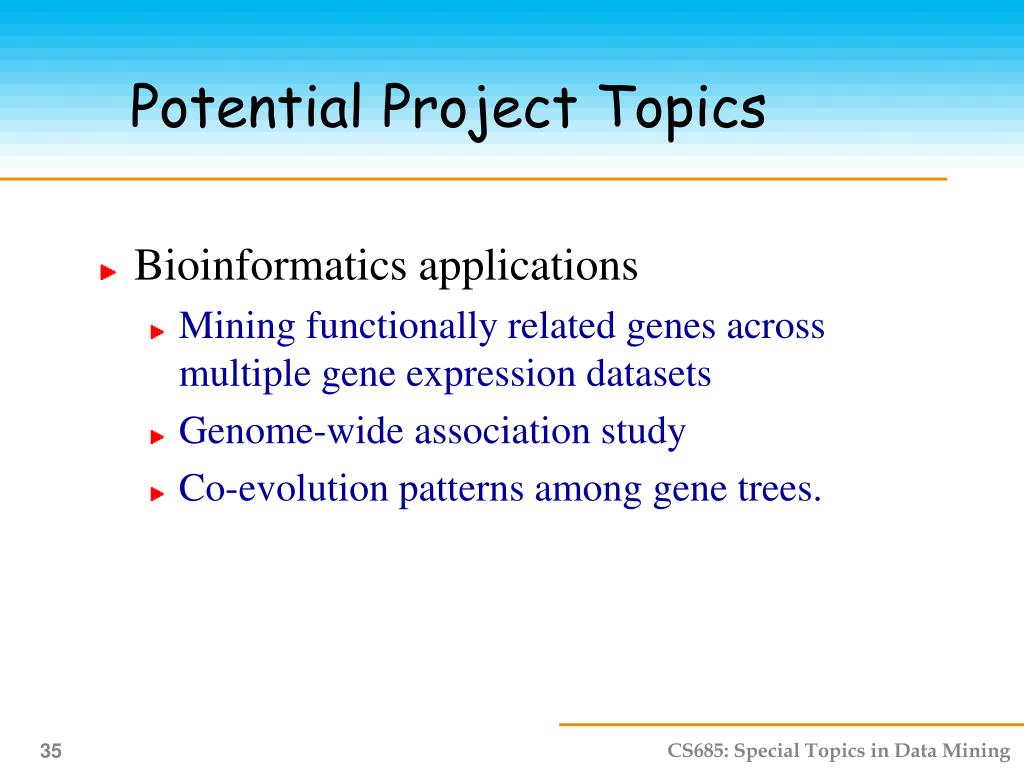 Potential Project Topics

Bioinformatics applications

Mining functionally related genes across multiple gene expression datasets

Genome-wide association study

Co-evolution patterns among gene trees.

35

CS685: Special Topics in Data Mining